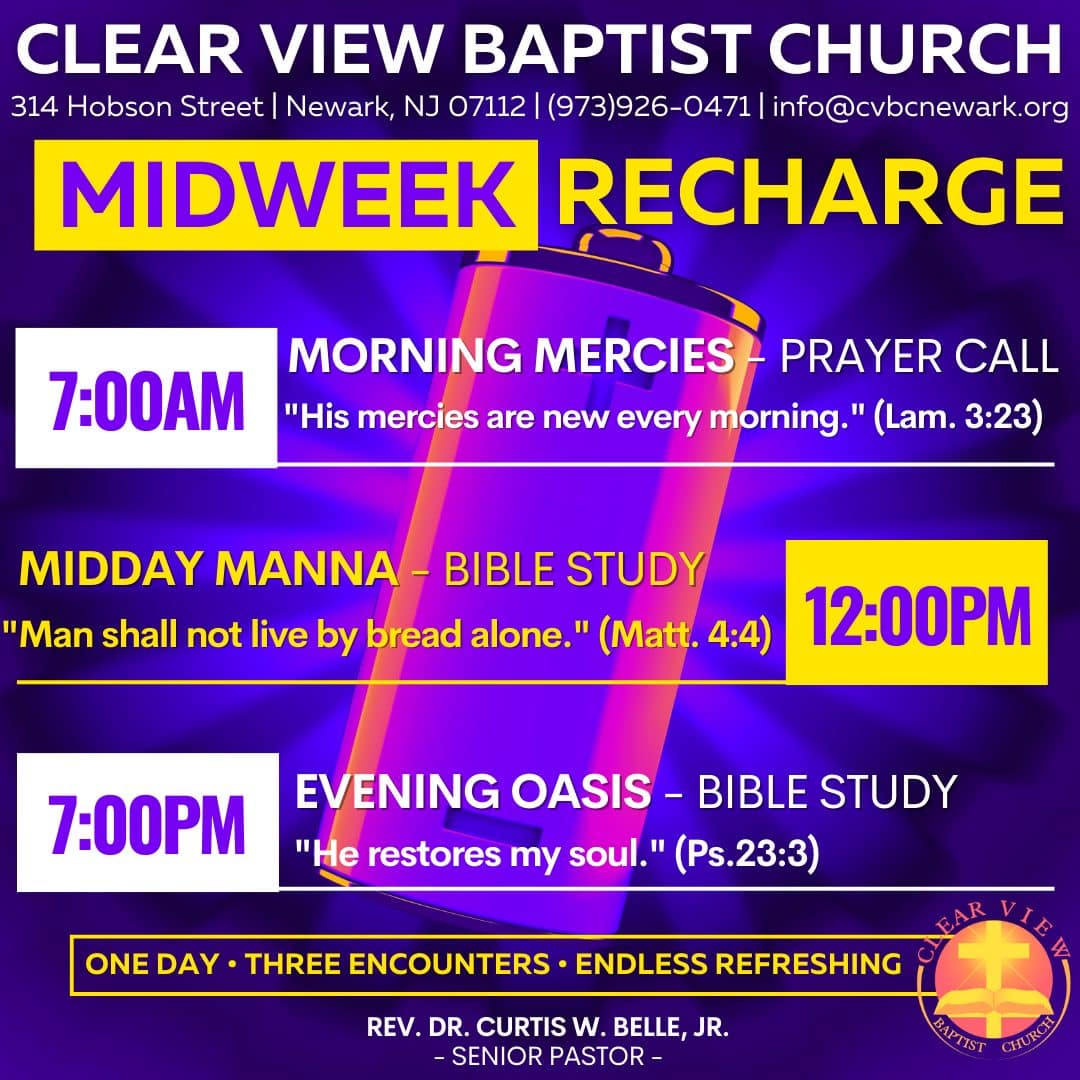 CLEAR VIEW BAPTIST CHURCH
314 Hobson Street | Newark, NJ 07112 | (973)926-0471 | info@cvbcnewark.org

MIDWEEK RECHARGE

7:00AM
MORNING MERCIES - PRAYER CALL
"His mercies are new every morning." (Lam. 3:23)

MIDDAY MANNA - BIBLE STUDY
"Man shall not live by bread alone." (Matt. 4:4)
12:00PM

7:00PM
EVENING OASIS - BIBLE STUDY
"He restores my soul." (Ps.23:3)

ONE DAY • THREE ENCOUNTERS • ENDLESS REFRESHING

CLEAR VIEW BAPTIST CHURCH

REV. DR. CURTIS W. BELLE, JR.
- SENIOR PASTOR -